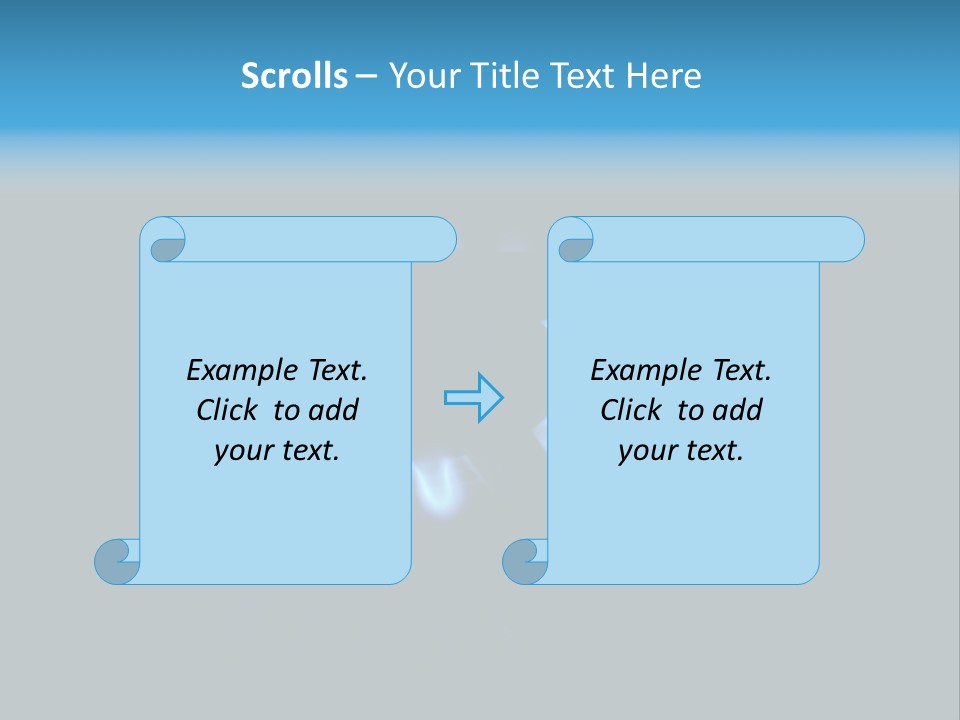 Scrolls – Your Title Text Here

Example Text. Click to add your text.

Example Text. Click to add your text.